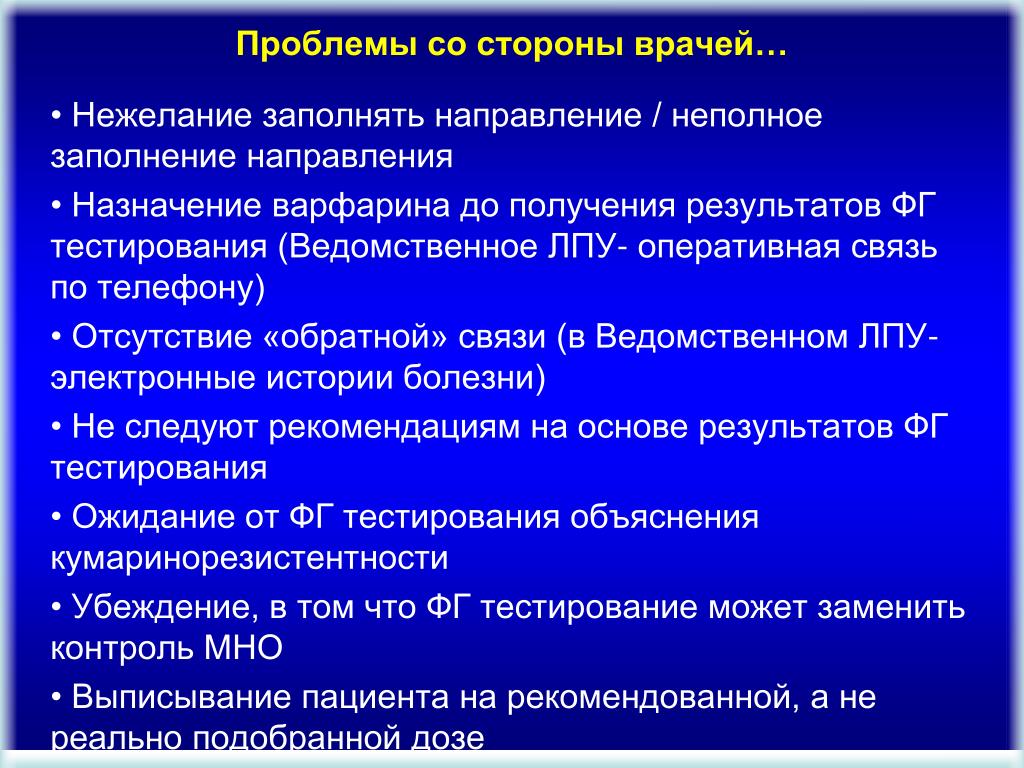 Проблемы со стороны врачей…

• Нежелание заполнять направление / неполное заполнение направления

• Назначение варфарина до получения результатов ФГ тестирования (Ведомственное ЛПУ- оперативная связь по телефону)

• Отсутствие «обратной» связи (в Ведомственном ЛПУ- электронные истории болезни)

• Не следуют рекомендациям на основе результатов ФГ тестирования

• Ожидание от ФГ тестирования объяснения кумаринорезистентности

• Убеждение, в том что ФГ тестирование может заменить контроль МНО

• Выписывание пациента на рекомендованной, а не реально подобранной дозе